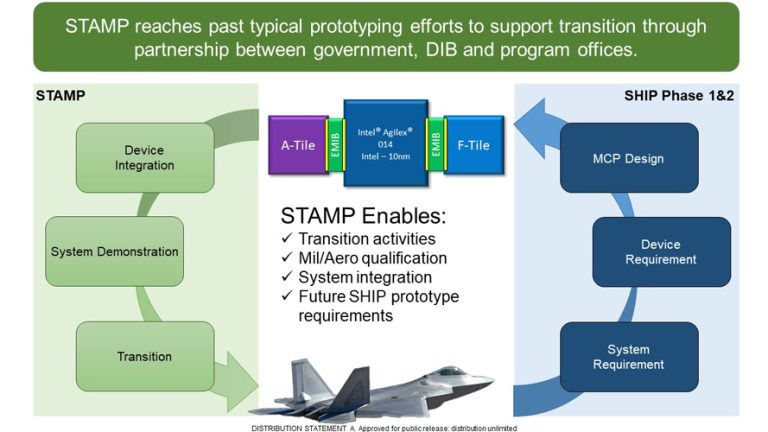 STAMP reaches past typical prototyping efforts to support transition through partnership between government, DIB and program offices.

STAMP

Device Integration

System Demonstration

Transition

A-Tile

EMIB

Intel® Agilex® 014 Intel ~ 10nm

EMIB

F-Tile

STAMP Enables:
✓ Transition activities
✓ Mil/Aero qualification
✓ System integration
✓ Future SHIP prototype requirements

SHIP Phase 1&2

MCP Design

Device Requirement

System Requirement

DISTRIBUTION STATEMENT A. Approved for public release: distribution unlimited